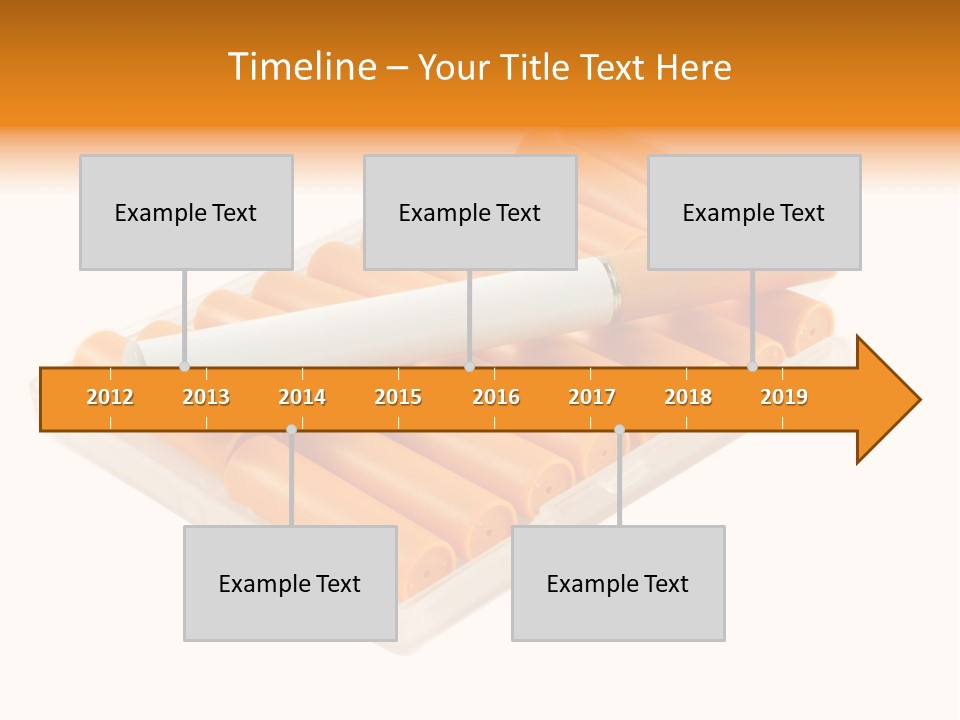 Timeline – Your Title Text Here

Example Text

Example Text

Example Text

2012 2013 2014 2015 2016 2017 2018 2019

Example Text

Example Text